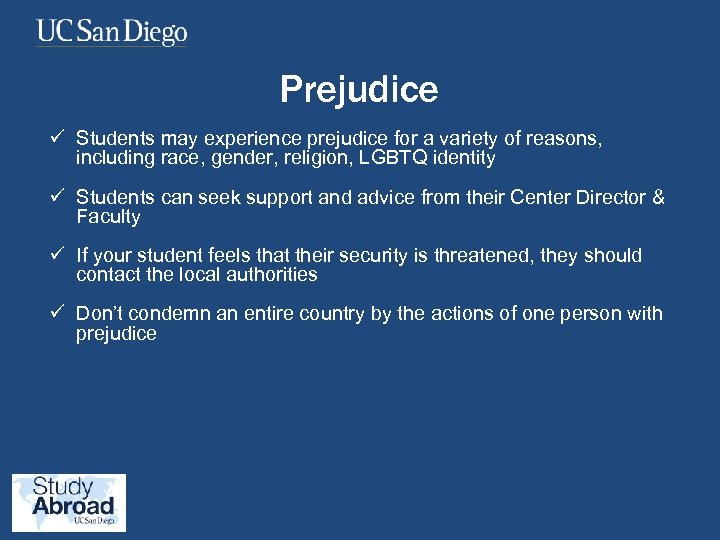 UC San Diego

Prejudice

✓ Students may experience prejudice for a variety of reasons, including race, gender, religion, LGBTQ identity

✓ Students can seek support and advice from their Center Director & Faculty

✓ If your student feels that their security is threatened, they should contact the local authorities

✓ Don't condemn an entire country by the actions of one person with prejudice

Study Abroad
UC San Diego